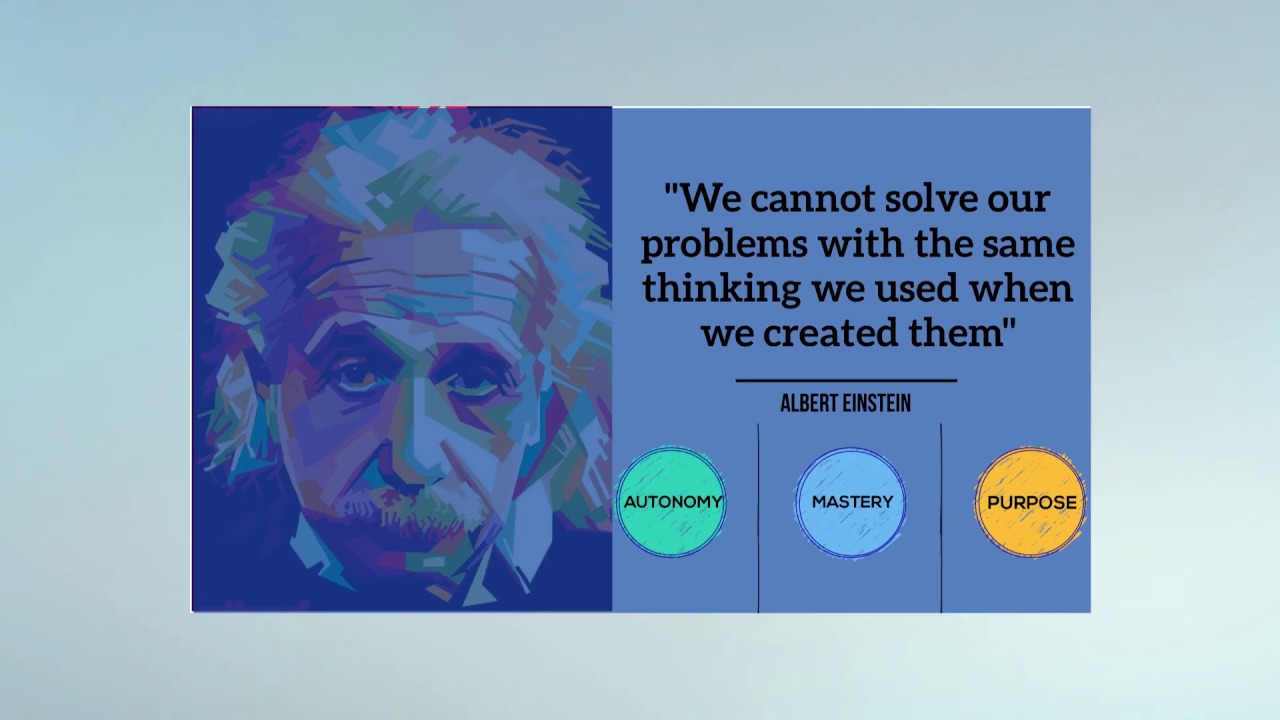 "We cannot solve our problems with the same thinking we used when we created them"

ALBERT EINSTEIN

AUTONOMY

MASTERY

PURPOSE